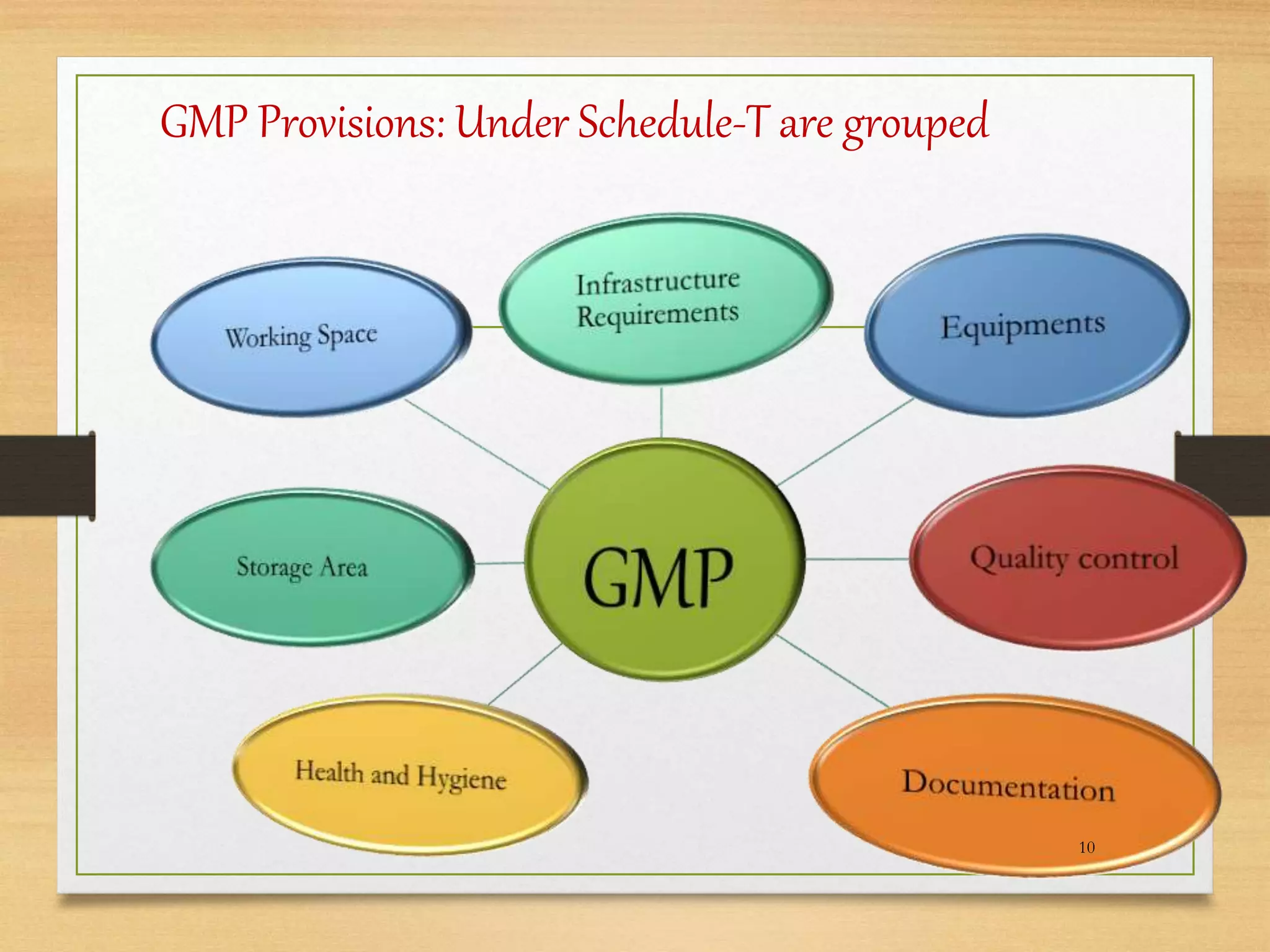 GMP Provisions: Under Schedule-T are grouped

Working Space

Infrastructure Requirements

Equipments

Storage Area

GMP

Quality control

Health and Hygiene

Documentation

10